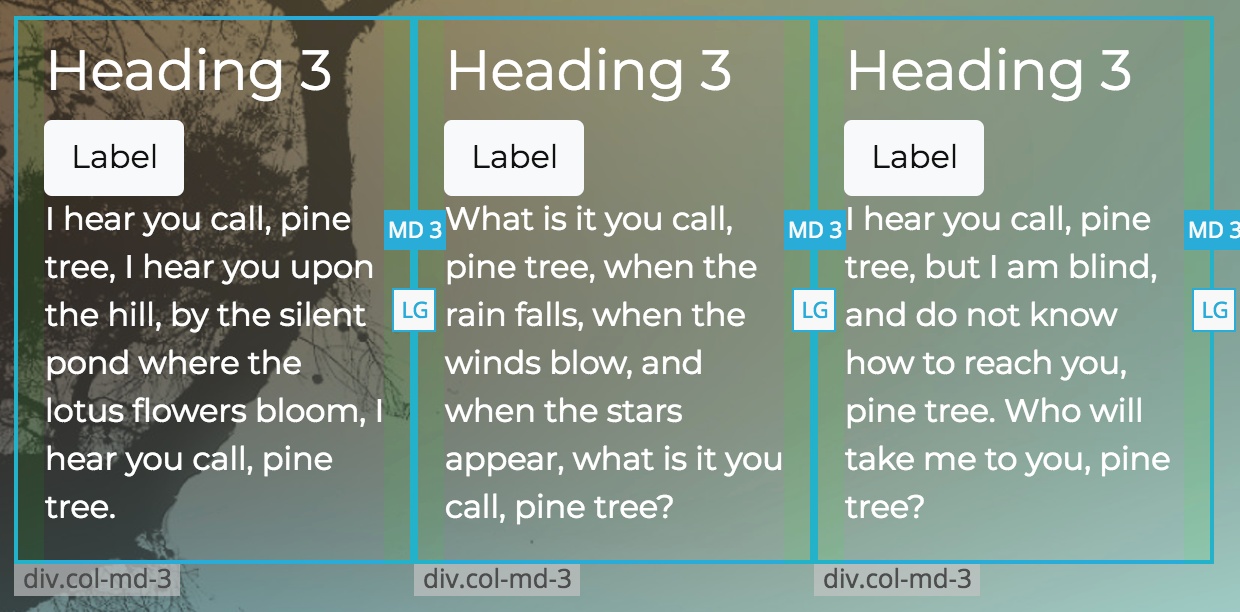 Heading 3

Label

I hear you call, pine tree, I hear you upon the hill, by the silent pond where the lotus flowers bloom, I hear you call, pine tree.

MD 3

LG

div.col-md-3

Heading 3

Label

What is it you call, pine tree, when the rain falls, when the winds blow, and when the stars appear, what is it you call, pine tree?

MD 3

LG

div.col-md-3

Heading 3

Label

I hear you call, pine tree, but I am blind, and do not know how to reach you, pine tree. Who will take me to you, pine tree?

MD 3

LG

div.col-md-3